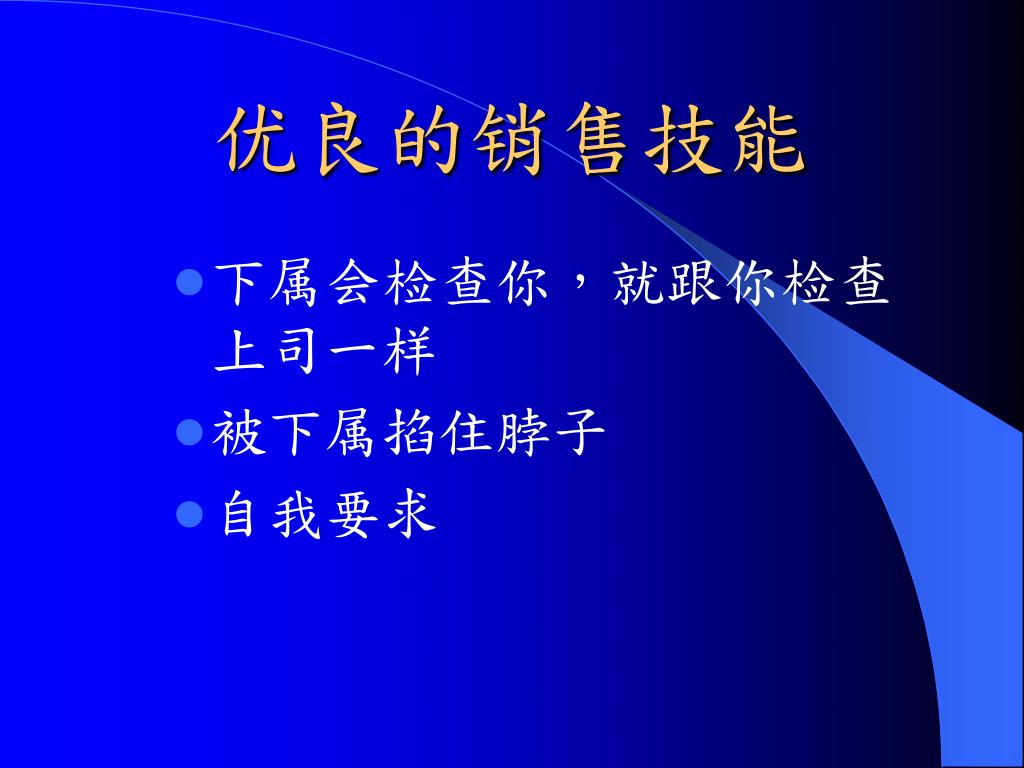 优良的销售技能

下属会检查你，就跟你检查上司一样

被下属掐住脖子

自我要求